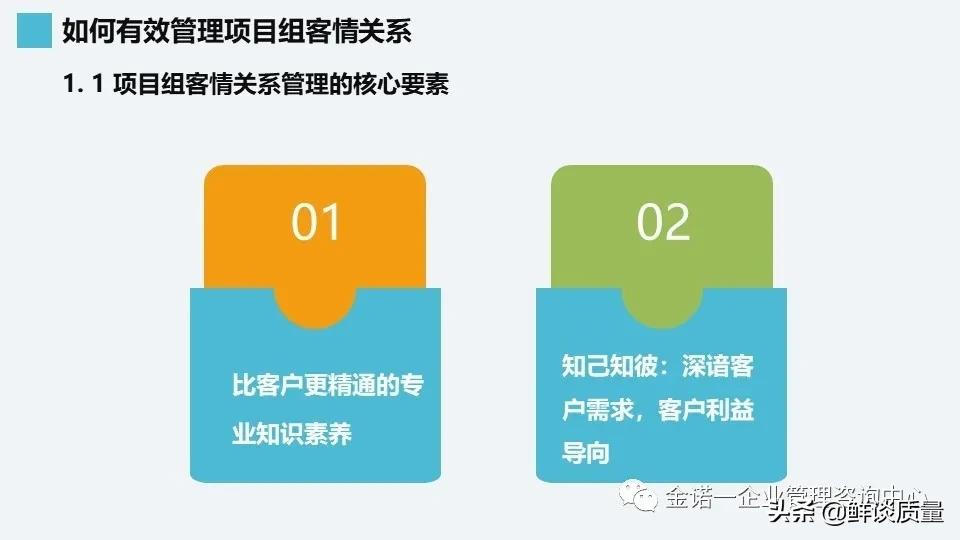 如何有效管理项目组客情关系

1. 1 项目组客情关系管理的核心要素

01

比客户更精通的专业知识素养

02

知己知彼：深谙客户需求，客户利益导向

金诺一企业管理咨询中心

头条 @鲜谈质量